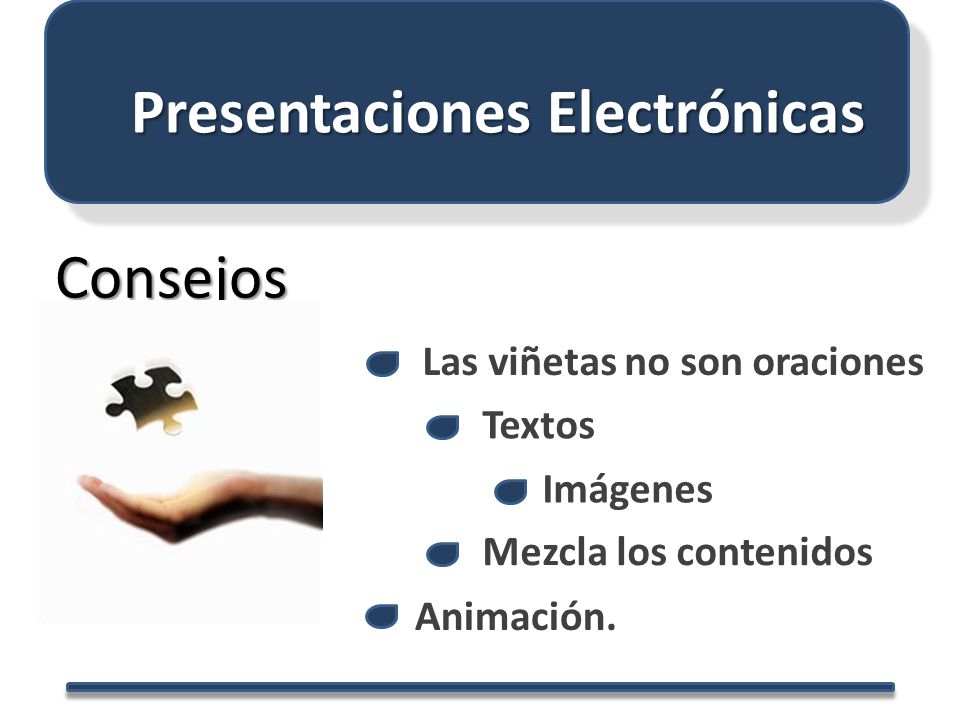 Presentaciones Electrónicas

Consejos

Las viñetas no son oraciones

Textos

Imágenes

Mezcla los contenidos

Animación.